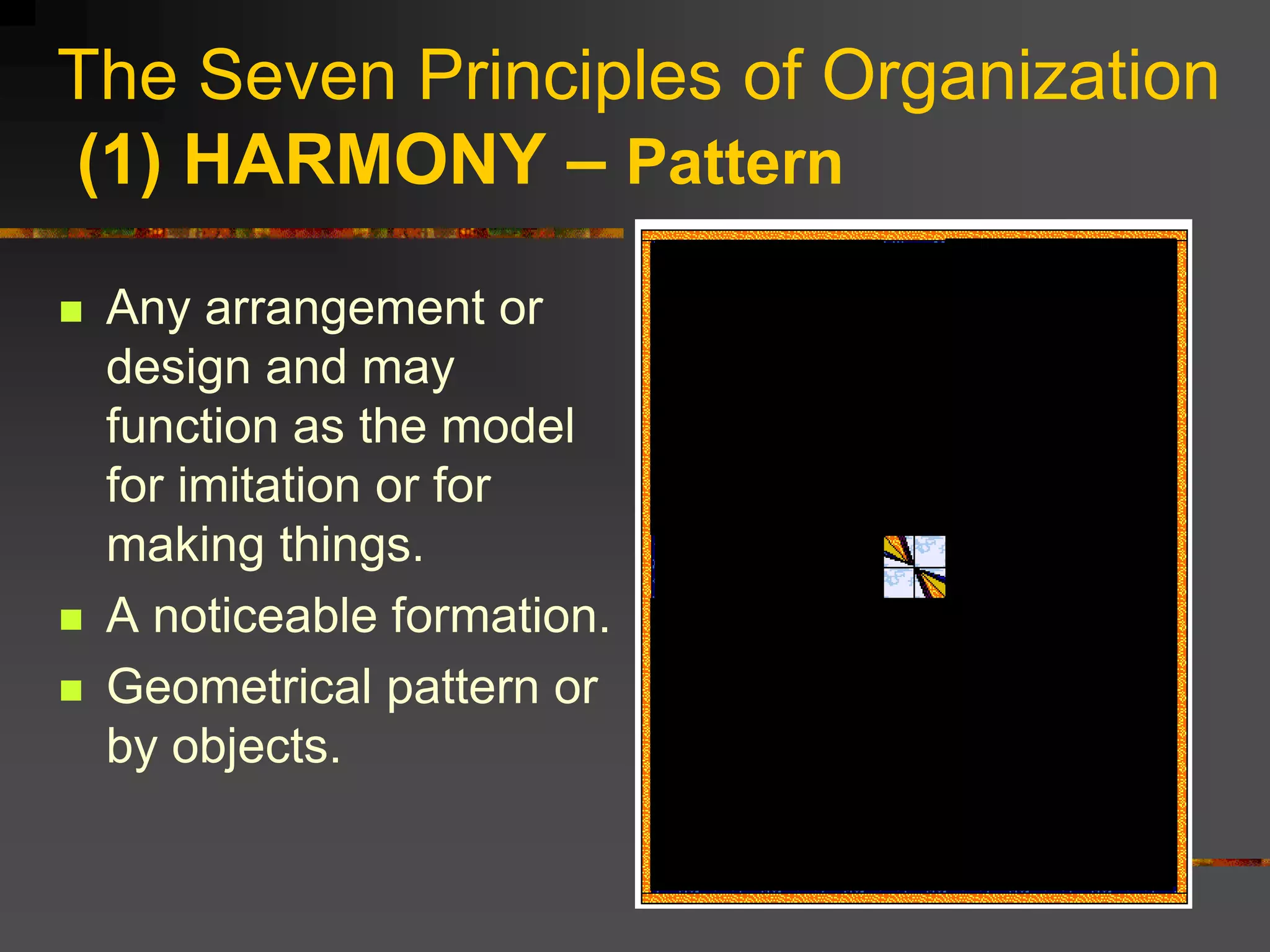 The Seven Principles of Organization
(1) HARMONY – Pattern

• Any arrangement or design and may function as the model for imitation or for making things.
• A noticeable formation.
• Geometrical pattern or by objects.